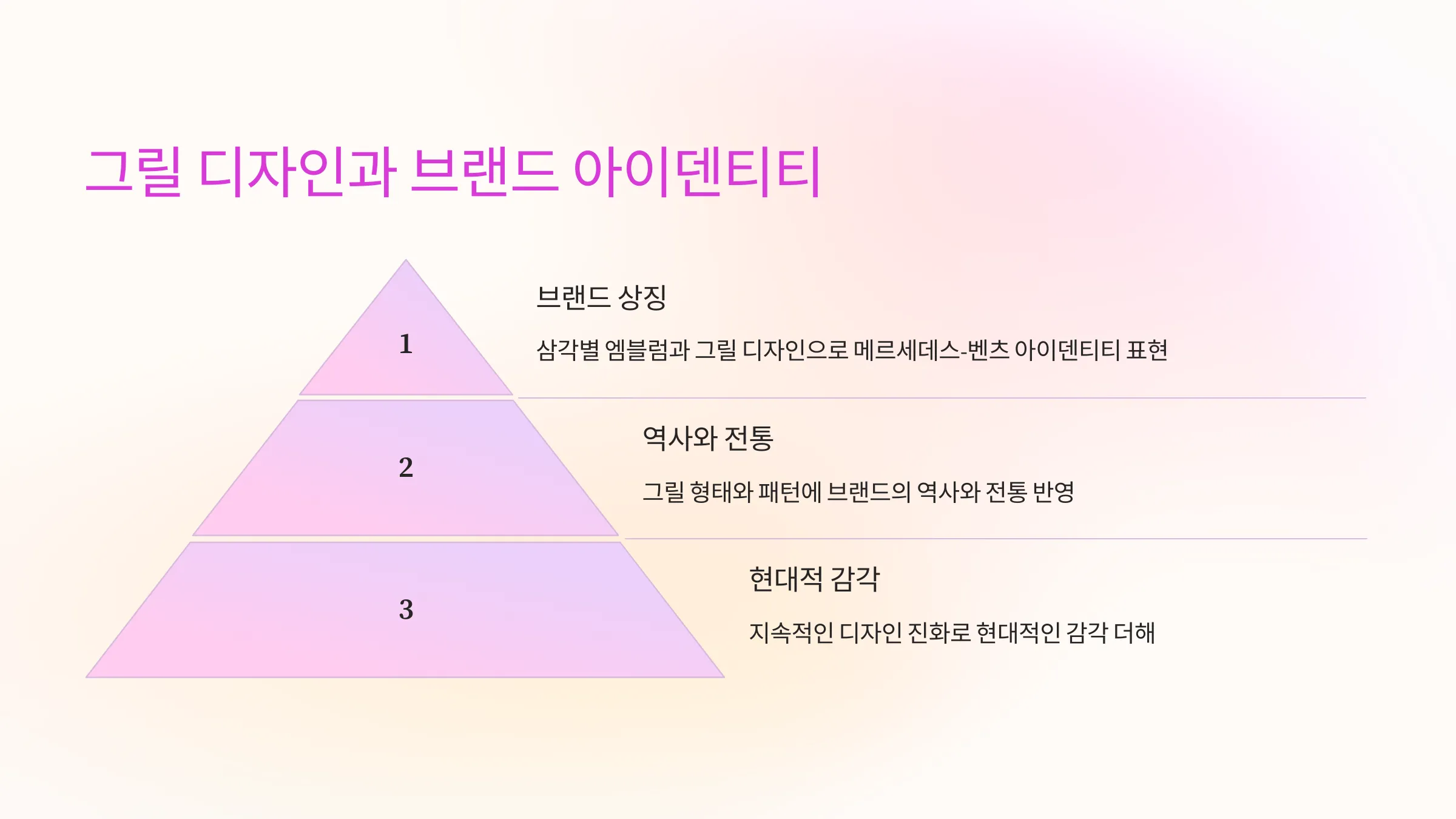 그릴 디자인과 브랜드 아이덴티티

1

브랜드 상징

삼각별 엠블럼과 그릴 디자인으로 메르세데스-벤츠 아이덴티티 표현

2

역사와 전통

그릴 형태와 패턴에 브랜드의 역사와 전통 반영

3

현대적 감각

지속적인 디자인 진화로 현대적인 감각 더해